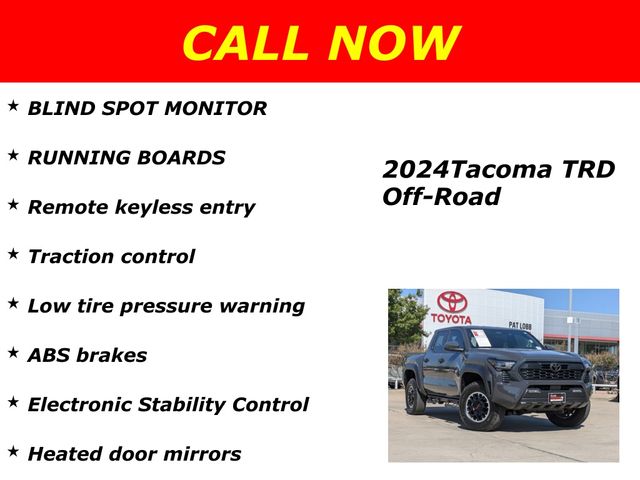 CALL NOW

★ BLIND SPOT MONITOR

★ RUNNING BOARDS

★ Remote keyless entry

★ Traction control

★ Low tire pressure warning

★ ABS brakes

★ Electronic Stability Control

★ Heated door mirrors

2024Tacoma TRD Off-Road

TOYOTA

PAT LOBB